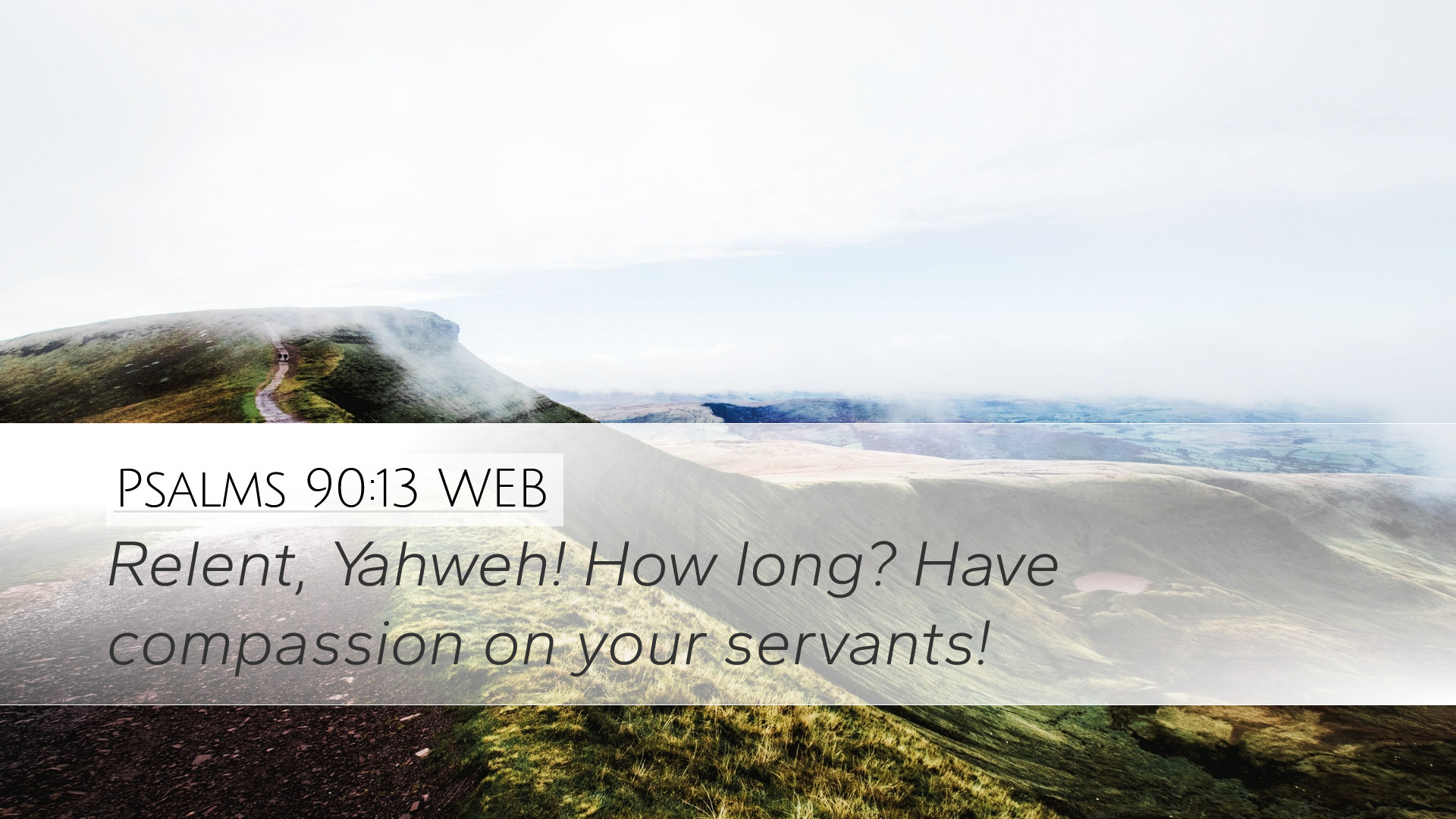 Psalms 90:13 WEB

Relent, Yahweh! How long? Have compassion on your servants!